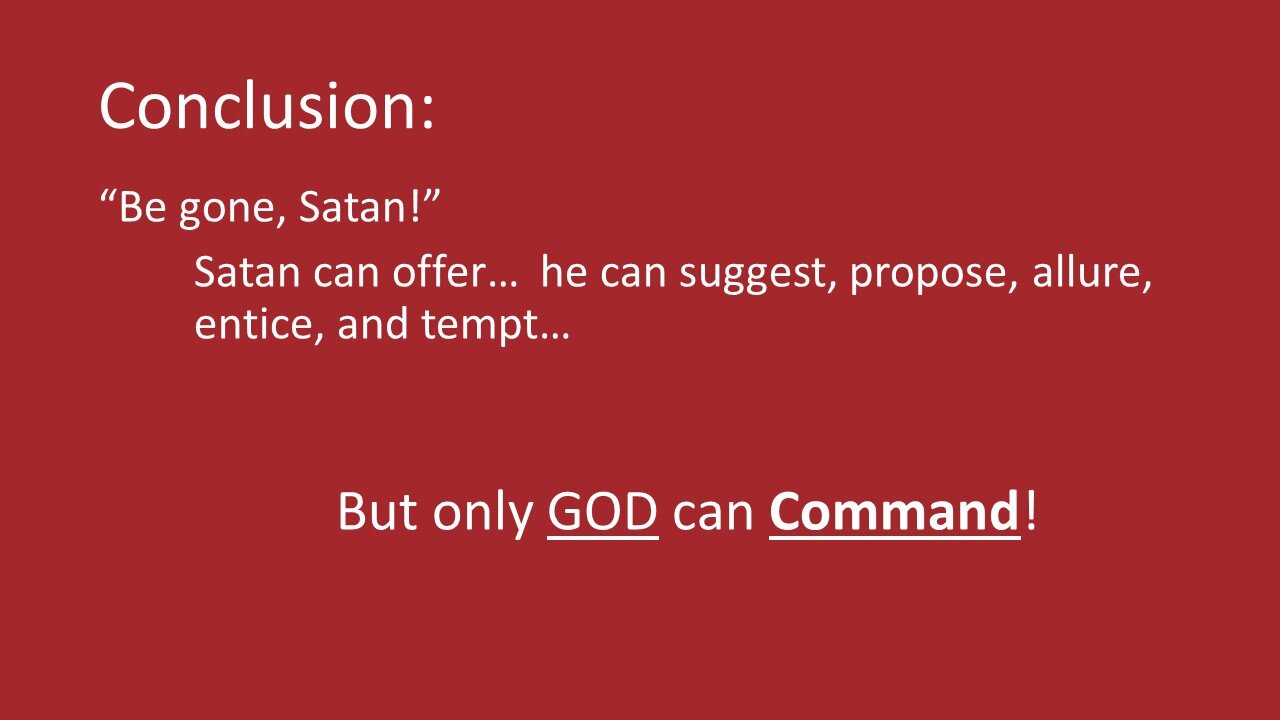 Conclusion:

“Be gone, Satan!”

Satan can offer… he can suggest, propose, allure, entice, and tempt…

But only GOD can Command!